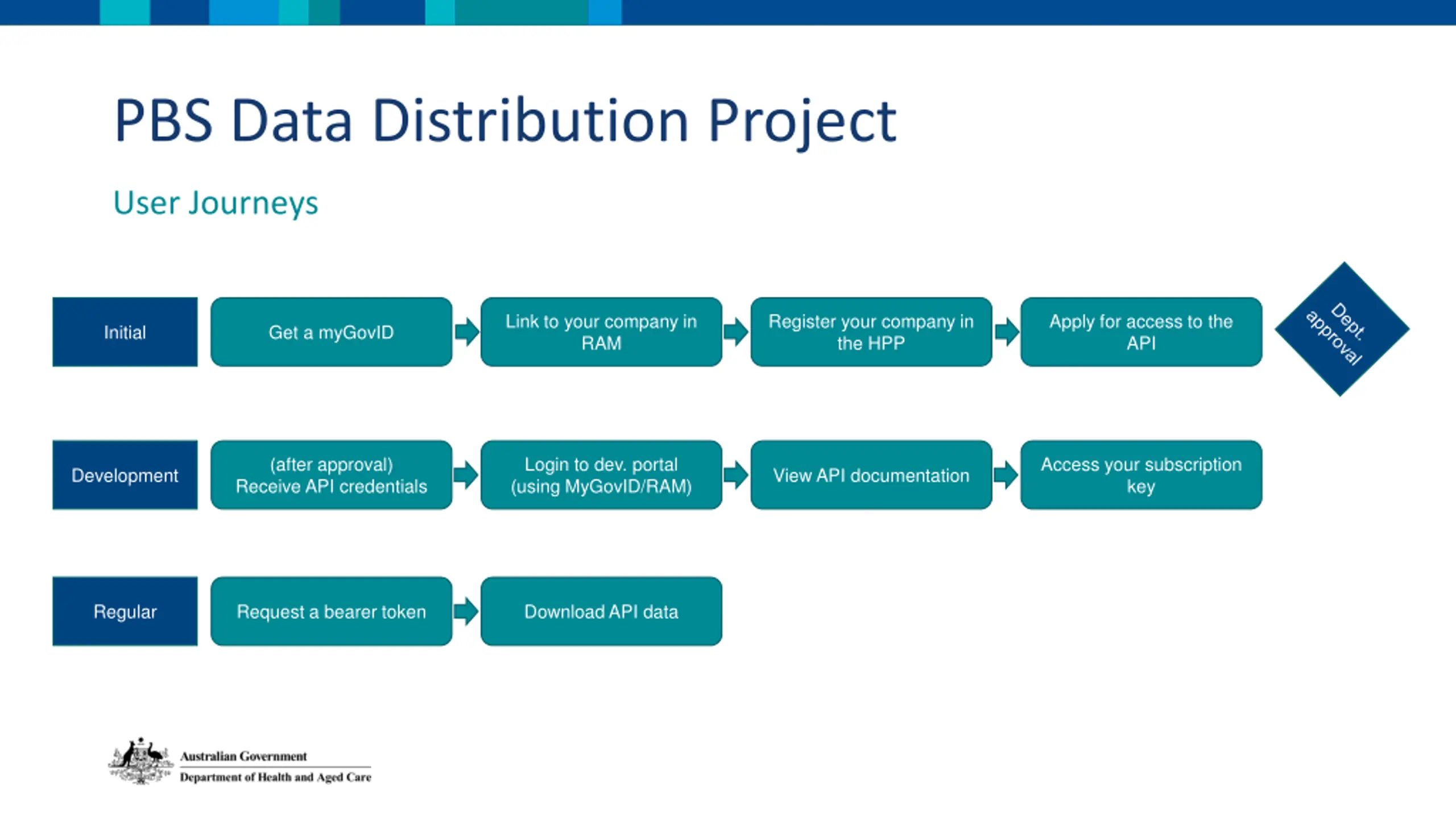 PBS Data Distribution Project

User Journeys

Initial

Get a myGovID

Link to your company in RAM

Register your company in the HPP

Apply for access to the API

Dept. approval

Development

(after approval) Receive API credentials

Login to dev. portal (using MyGovID/RAM)

View API documentation

Access your subscription key

Regular

Request a bearer token

Download API data

Australian Government
Department of Health and Aged Care